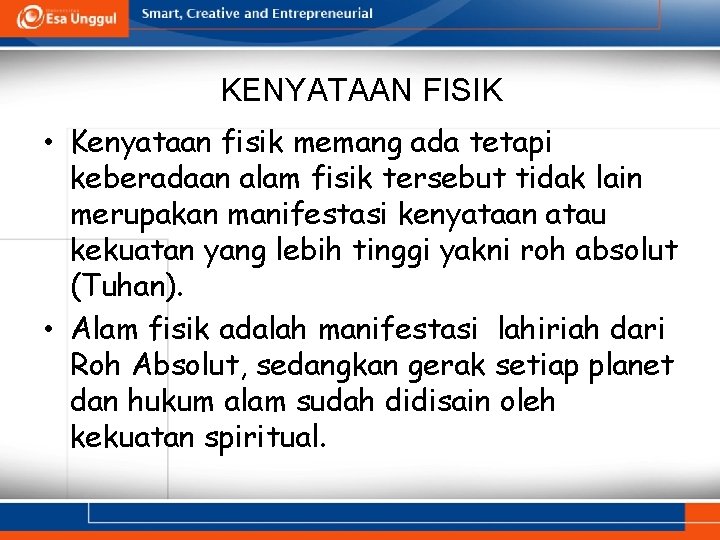 Esa Unggul
Smart, Creative and Entrepreneurial

KENYATAAN FISIK

• Kenyataan fisik memang ada tetapi keberadaan alam fisik tersebut tidak lain merupakan manifestasi kenyataan atau kekuatan yang lebih tinggi yakni roh absolut (Tuhan).
• Alam fisik adalah manifestasi lahiriah dari Roh Absolut, sedangkan gerak setiap planet dan hukum alam sudah didisain oleh kekuatan spiritual.